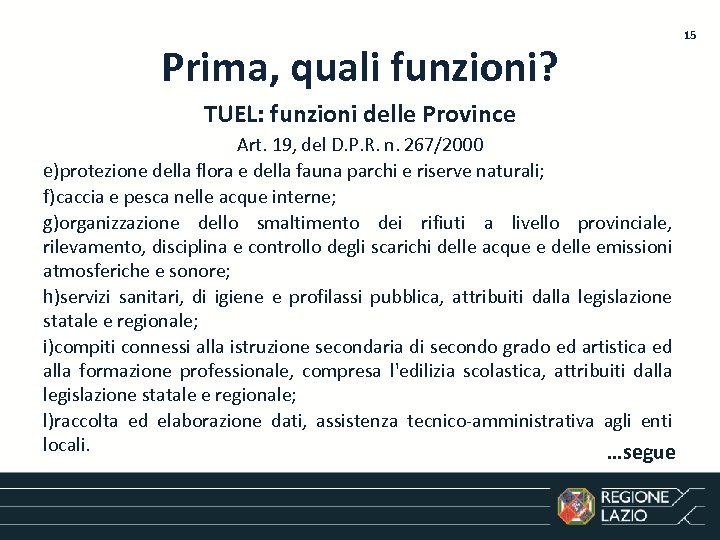 15

Prima, quali funzioni?

TUEL: funzioni delle Province

Art. 19, del D.P.R. n. 267/2000

e)protezione della flora e della fauna parchi e riserve naturali;

f)caccia e pesca nelle acque interne;

g)organizzazione dello smaltimento dei rifiuti a livello provinciale, rilevamento, disciplina e controllo degli scarichi delle acque e delle emissioni atmosferiche e sonore;

h)servizi sanitari, di igiene e profilassi pubblica, attribuiti dalla legislazione statale e regionale;

i)compiti connessi alla istruzione secondaria di secondo grado ed artistica ed alla formazione professionale, compresa l'edilizia scolastica, attribuiti dalla legislazione statale e regionale;

l)raccolta ed elaborazione dati, assistenza tecnico-amministrativa agli enti locali.

…segue

REGIONE LAZIO